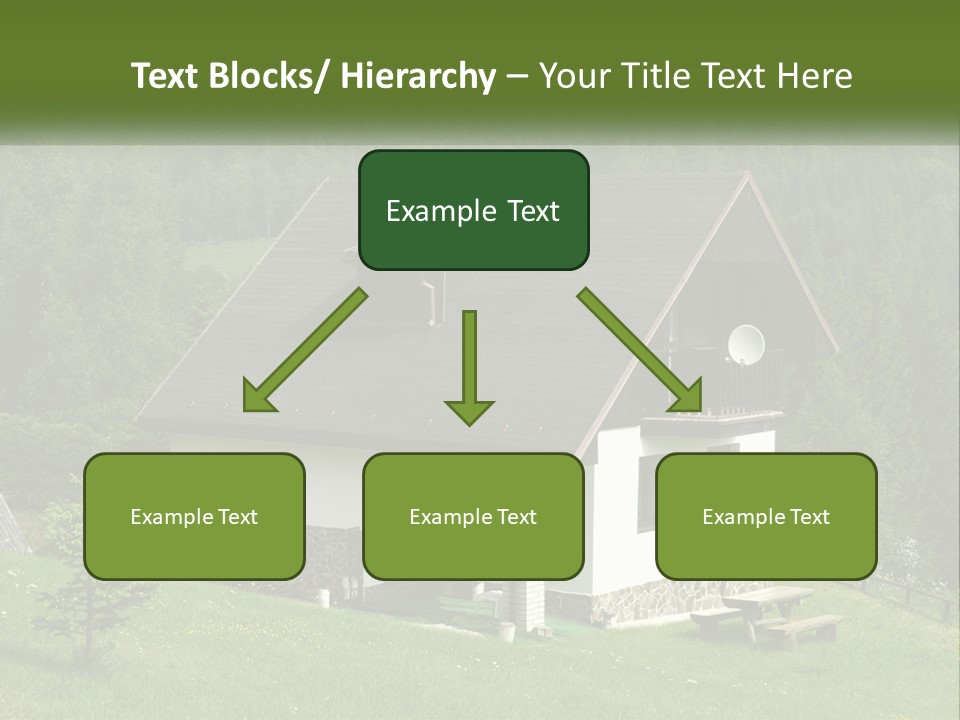 Text Blocks/ Hierarchy – Your Title Text Here

Example Text

Example Text

Example Text

Example Text